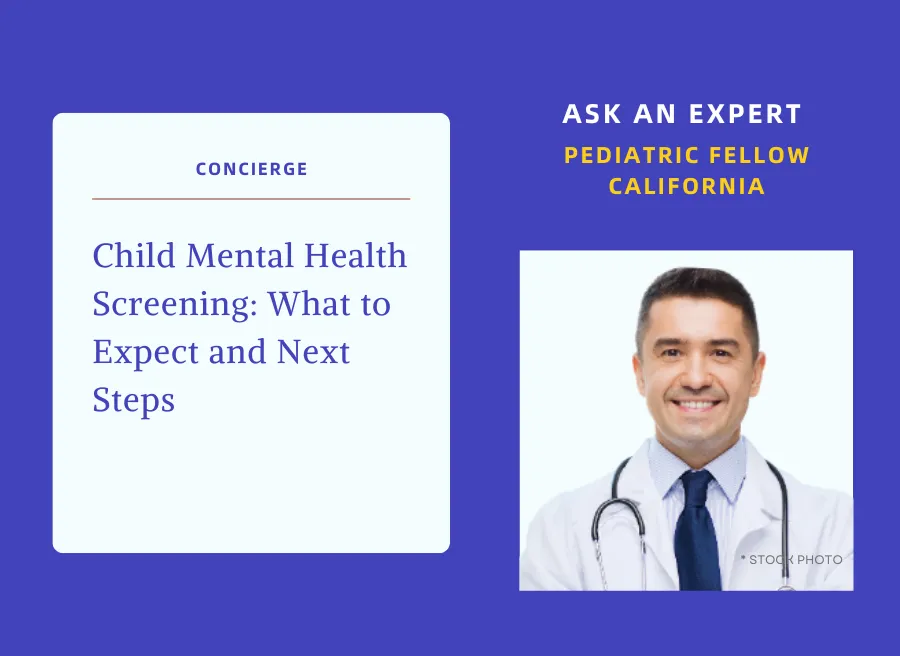 CONCIERGE

Child Mental Health Screening: What to Expect and Next Steps

ASK AN EXPERT

PEDIATRIC FELLOW
CALIFORNIA

* STOCK PHOTO